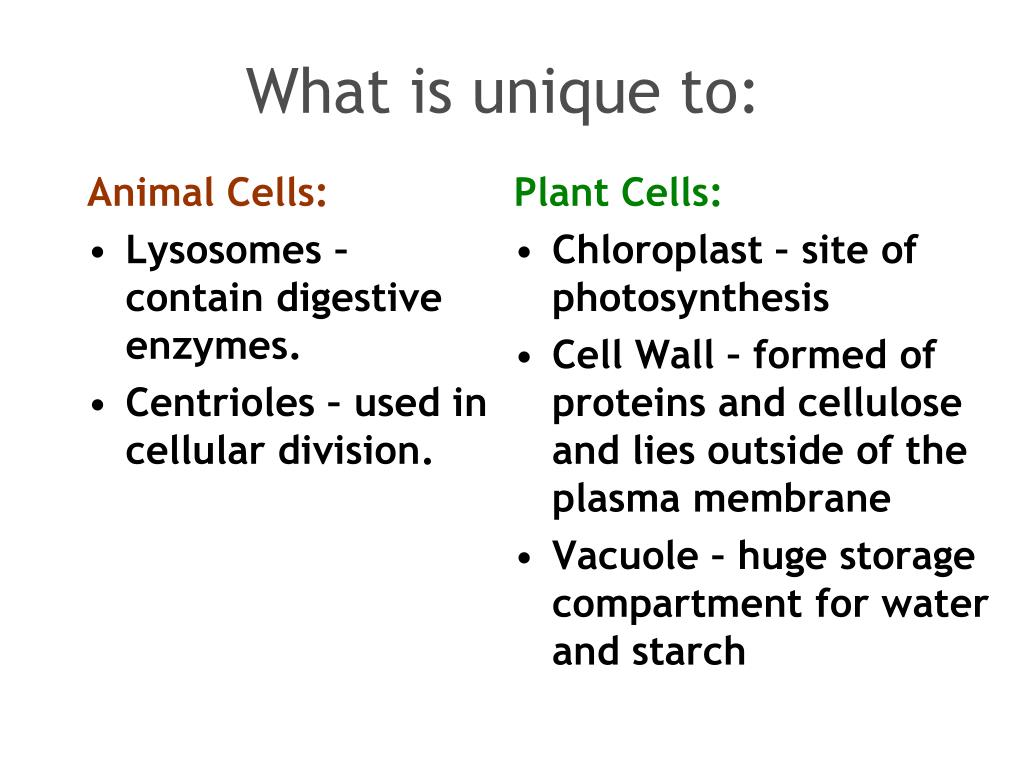 What is unique to:

Animal Cells:
• Lysosomes – contain digestive enzymes.
• Centrioles – used in cellular division.

Plant Cells:
• Chloroplast – site of photosynthesis
• Cell Wall – formed of proteins and cellulose and lies outside of the plasma membrane
• Vacuole – huge storage compartment for water and starch